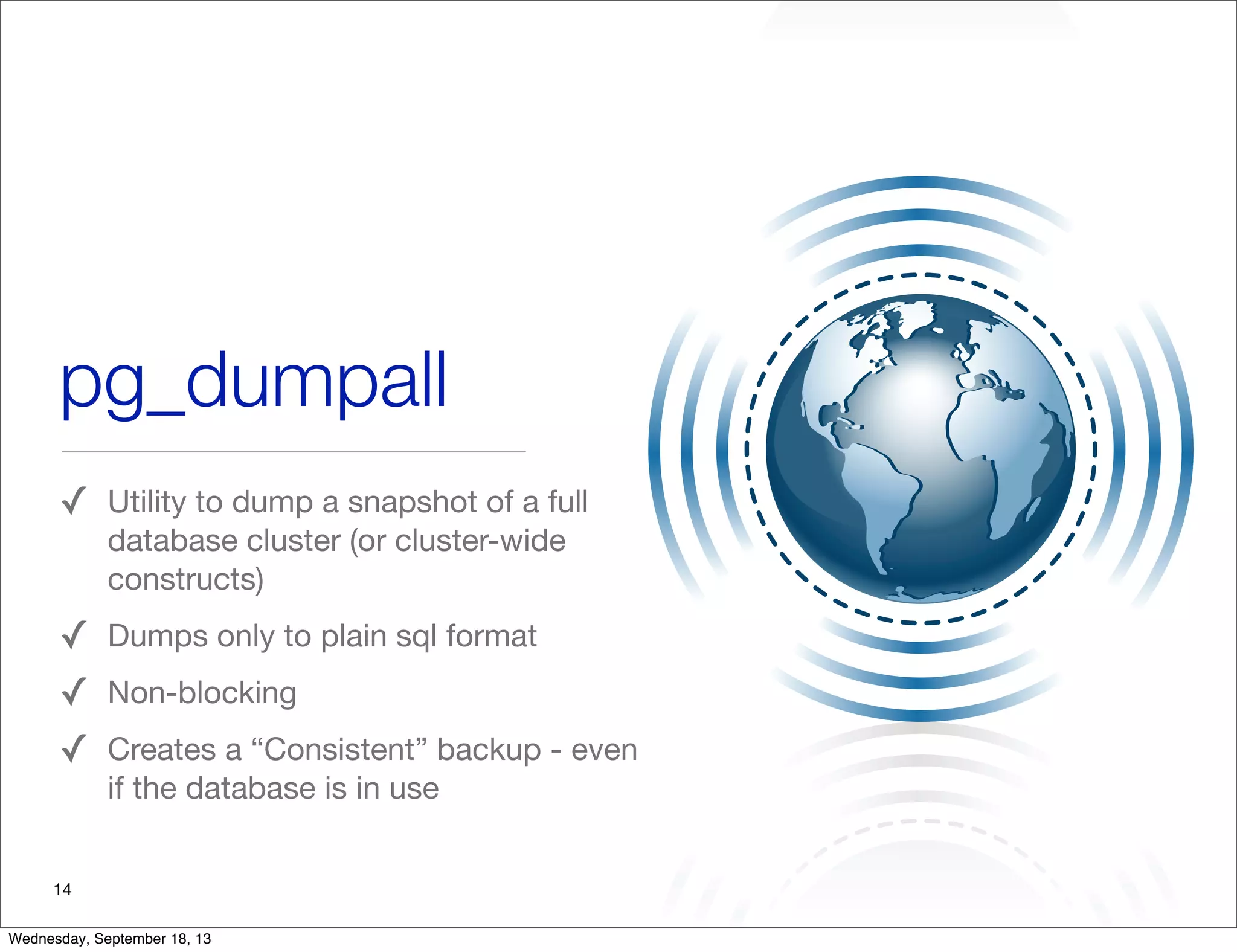 pg_dumpall

✓ Utility to dump a snapshot of a full database cluster (or cluster-wide constructs)

✓ Dumps only to plain sql format

✓ Non-blocking

✓ Creates a “Consistent” backup - even if the database is in use

14

Wednesday, September 18, 13